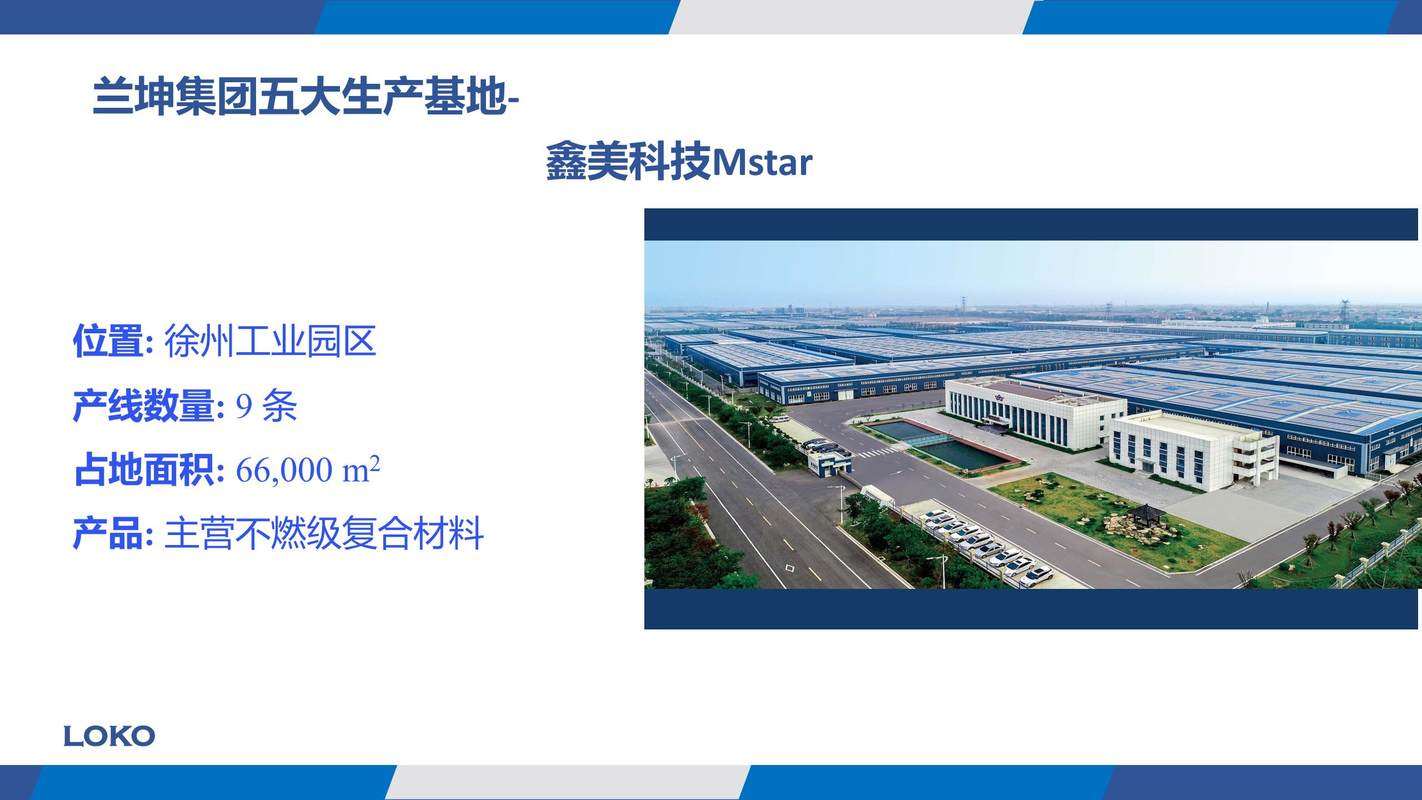 兰坤集团五大生产基地-

鑫美科技Mstar

位置: 徐州工业园区

产线数量: 9 条

占地面积: 66,000 $m^2$

产品: 主营不燃级复合材料

LOKO